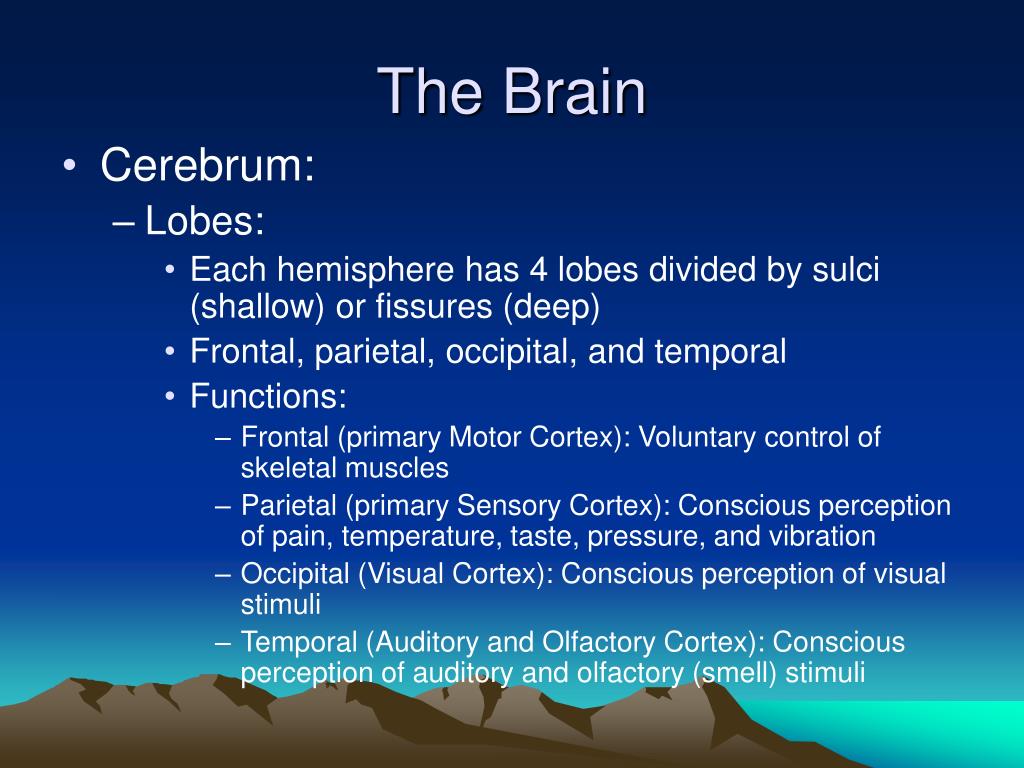 The Brain

• Cerebrum:
– Lobes:
• Each hemisphere has 4 lobes divided by sulci (shallow) or fissures (deep)
• Frontal, parietal, occipital, and temporal
• Functions:
– Frontal (primary Motor Cortex): Voluntary control of skeletal muscles
– Parietal (primary Sensory Cortex): Conscious perception of pain, temperature, taste, pressure, and vibration
– Occipital (Visual Cortex): Conscious perception of visual stimuli
– Temporal (Auditory and Olfactory Cortex): Conscious perception of auditory and olfactory (smell) stimuli